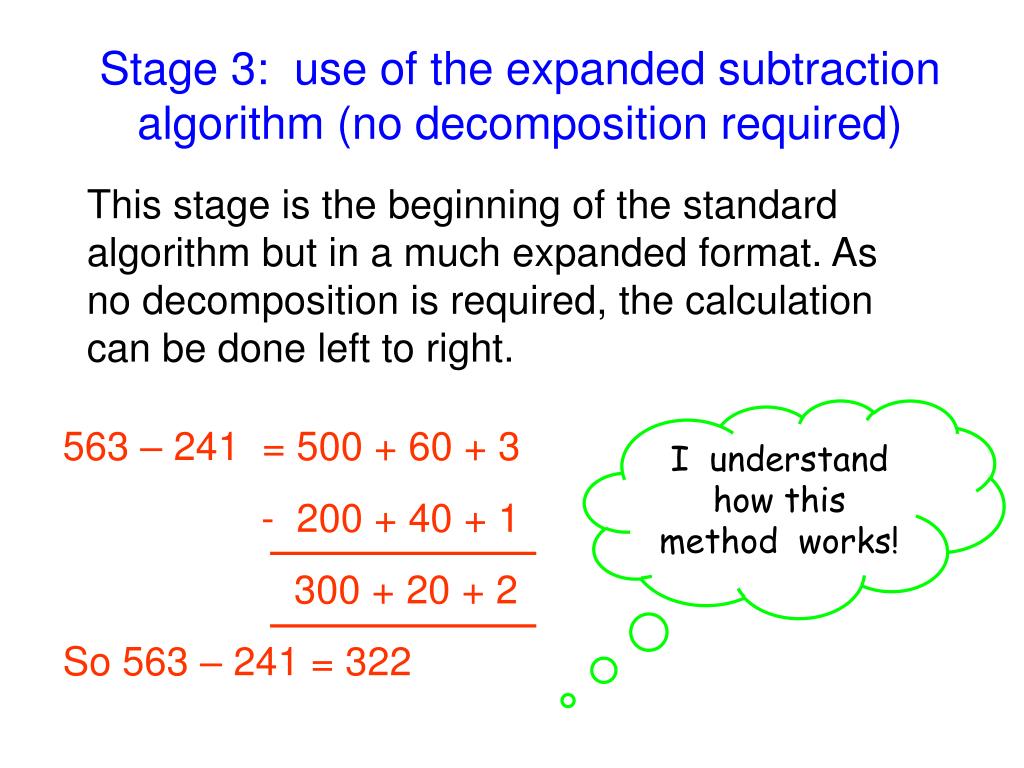 Stage 3: use of the expanded subtraction algorithm (no decomposition required)

This stage is the beginning of the standard algorithm but in a much expanded format. As no decomposition is required, the calculation can be done left to right.

563 – 241 = 500 + 60 + 3

- 200 + 40 + 1

300 + 20 + 2

So 563 – 241 = 322

I understand how this method works!